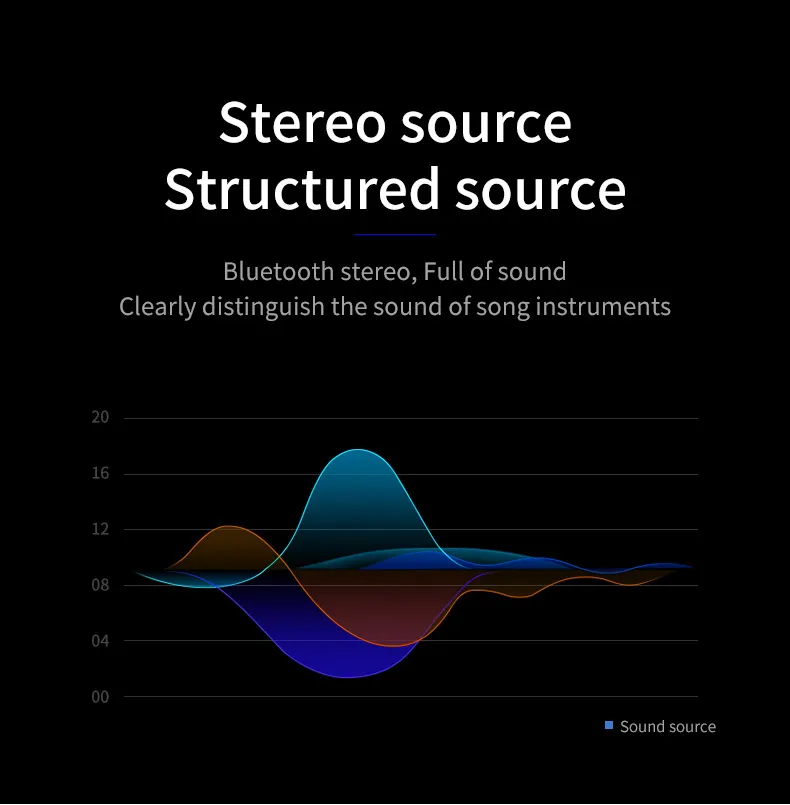 Stereo source
Structured source

Bluetooth stereo, Full of sound
Clearly distinguish the sound of song instruments

20
16
12
08
04
00

Sound source